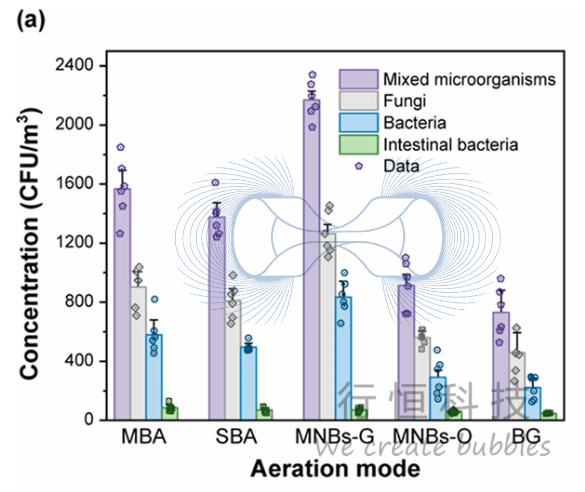 (a)

Concentration (CFU/m$^3$)

2400
2000
1600
1200
800
400
0

Mixed microorganisms
Fungi
Bacteria
Intestinal bacteria
Data

MBA SBA MNBs-G MNBs-O BG

Aeration mode

行恒科技
We create bubbles